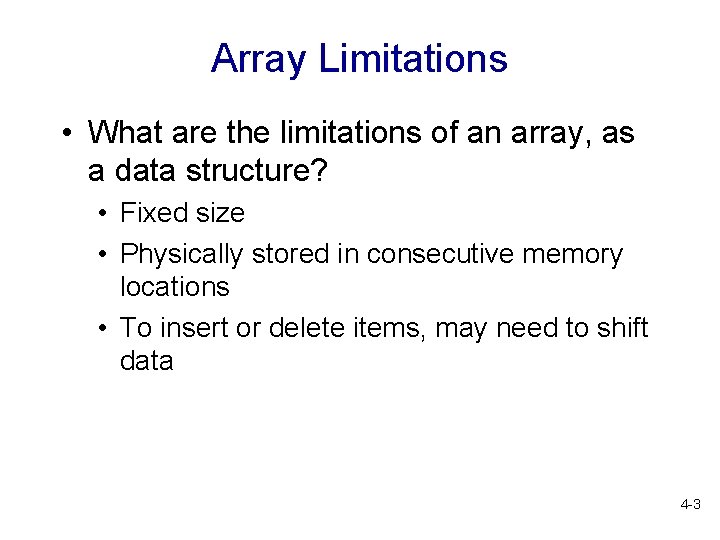 Array Limitations

• What are the limitations of an array, as a data structure?

• Fixed size

• Physically stored in consecutive memory locations

• To insert or delete items, may need to shift data

4-3